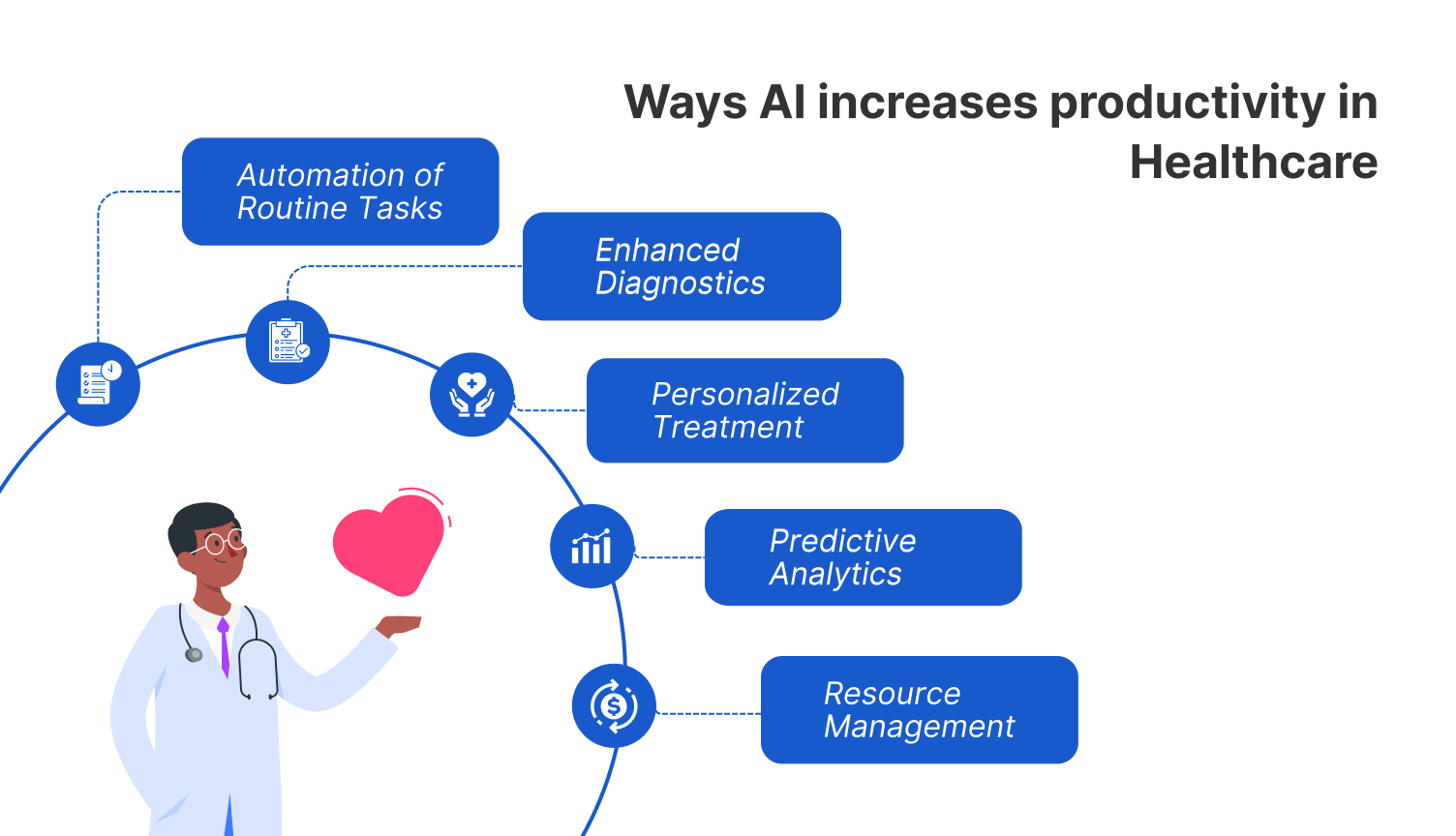 Ways AI increases productivity in Healthcare

Automation of Routine Tasks

Enhanced Diagnostics

Personalized Treatment

Predictive Analytics

Resource Management